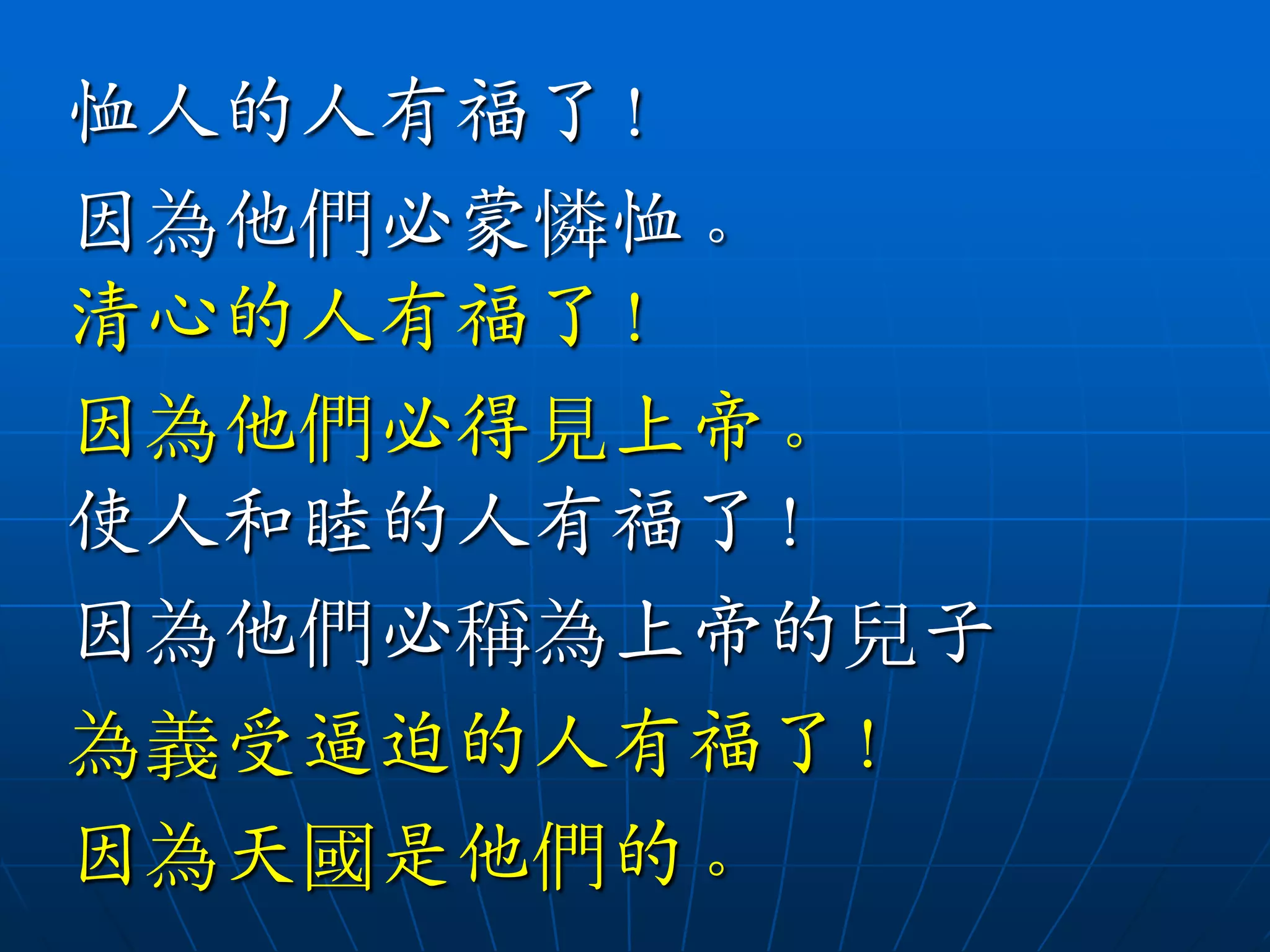 恤人的人有福了！

因為他們必蒙憐恤。

清心的人有福了！

因為他們必得見上帝。

使人和睦的人有福了！

因為他們必稱為上帝的兒子

為義受逼迫的人有福了！

因為天國是他們的。